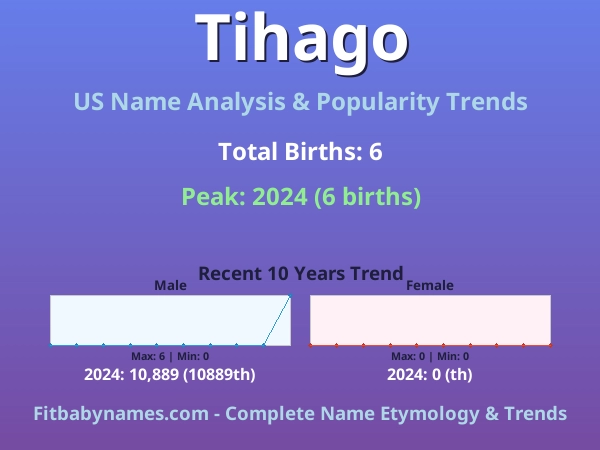 Tihago

US Name Analysis & Popularity Trends

Total Births: 6

Peak: 2024 (6 births)

Recent 10 Years Trend

Male

Max: 6 | Min: 0

2024: 10,889 (10889th)

Female

Max: 0 | Min: 0

2024: 0 (th)

Fitbabynames.com - Complete Name Etymology & Trends